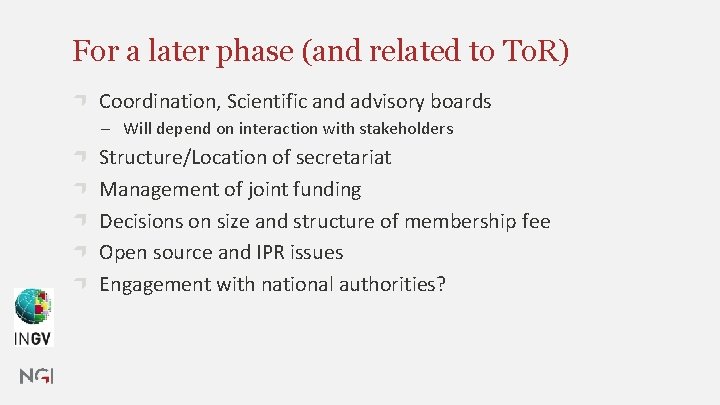 For a later phase (and related to ToR)

Coordination, Scientific and advisory boards

– Will depend on interaction with stakeholders

Structure/Location of secretariat

Management of joint funding

Decisions on size and structure of membership fee

Open source and IPR issues

Engagement with national authorities?

INGV

NGI